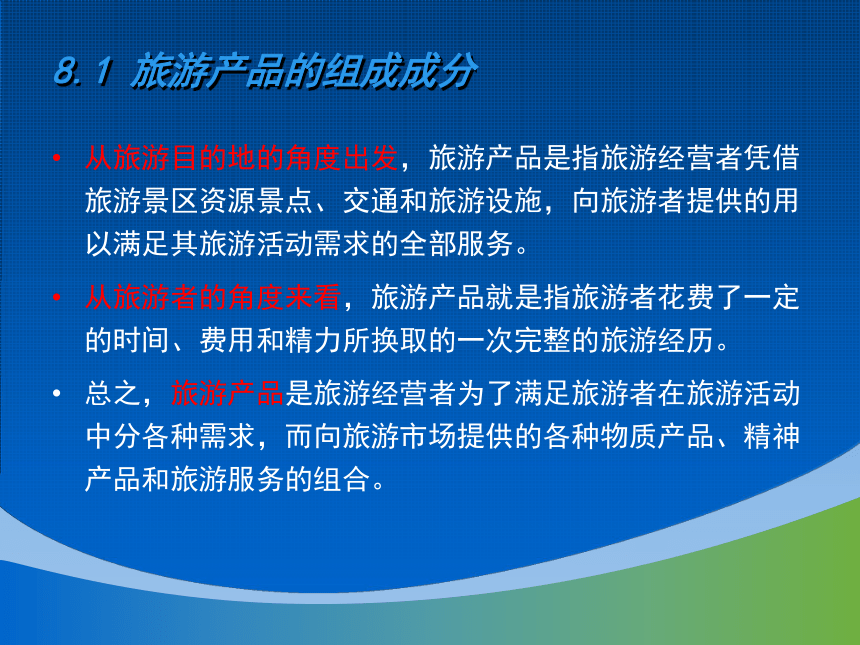 8.1 旅游产品的组成成分

• 从旅游目的地的角度出发，旅游产品是指旅游经营者凭借旅游景区资源景点、交通和旅游设施，向旅游者提供的用以满足其旅游活动需求的全部服务。

• 从旅游者的角度来看，旅游产品就是指旅游者花费了一定的时间、费用和精力所换取的一次完整的旅游经历。

• 总之，旅游产品是旅游经营者为了满足旅游者在旅游活动中分各种需求，而向旅游市场提供的各种物质产品、精神产品和旅游服务的组合。